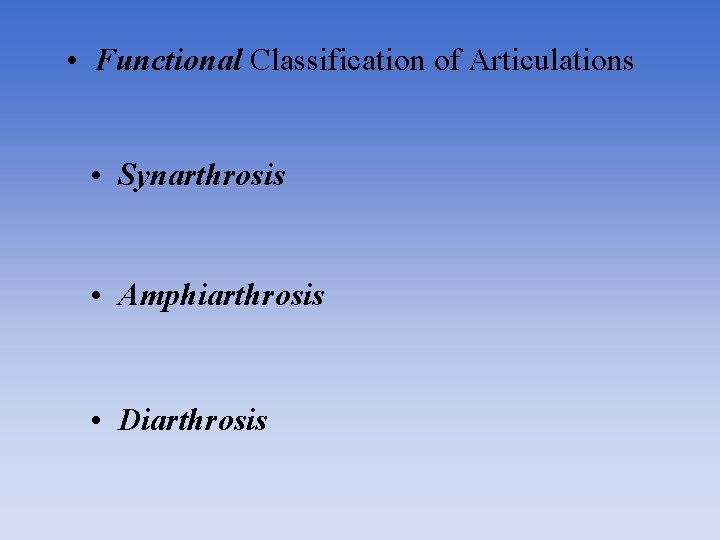 • Functional Classification of Articulations

• Synarthrosis

• Amphiarthrosis

• Diarthrosis